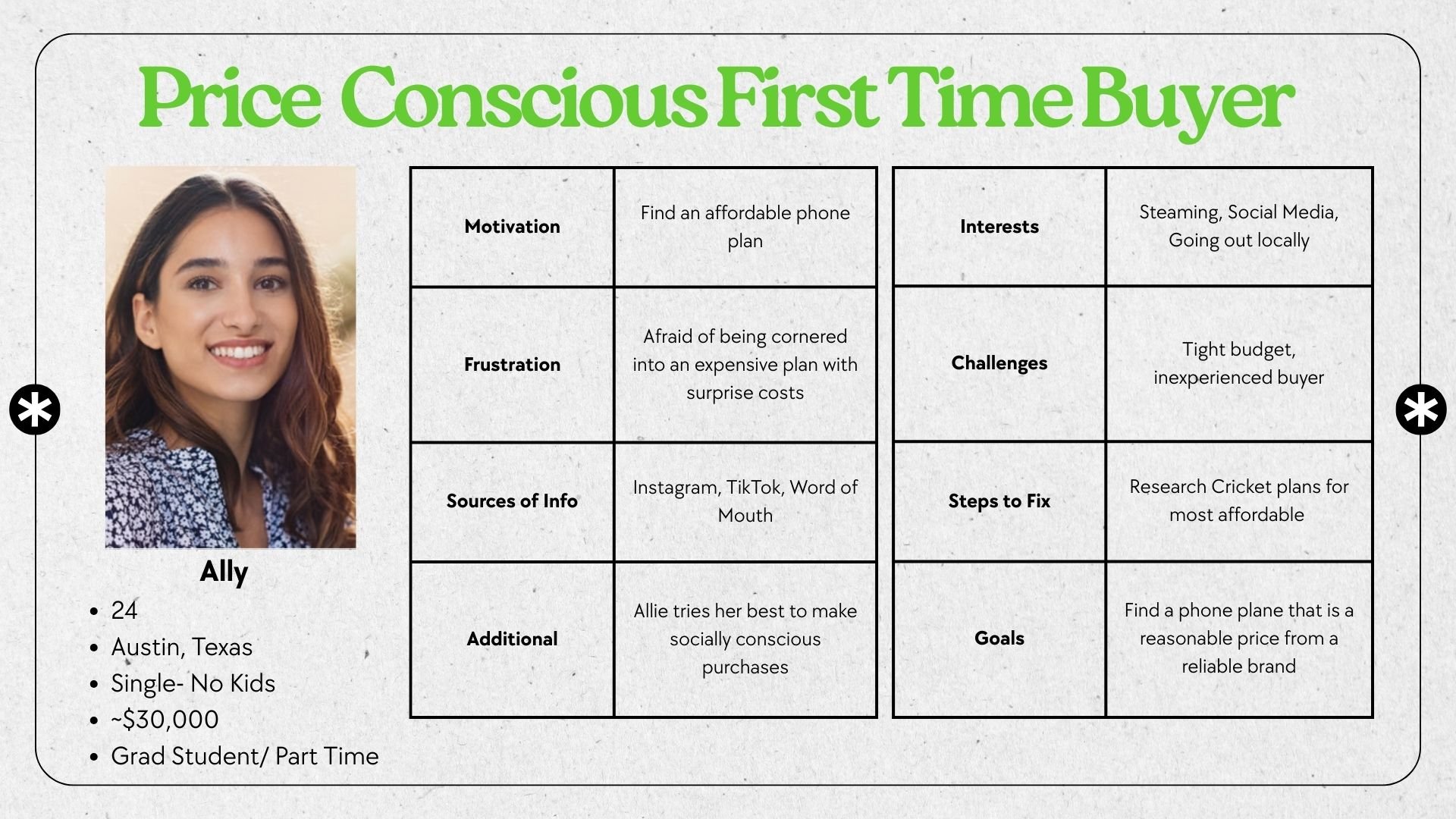 Price Conscious First Time Buyer

Ally

- 24
- Austin, Texas
- Single- No Kids
- ~$30,000
- Grad Student/ Part Time

| Motivation | Find an affordable phone plan |
|---|---|
| Frustration | Afraid of being cornered into an expensive plan with surprise costs |
| Sources of Info | Instagram, TikTok, Word of Mouth |
| Additional | Allie tries her best to make socially conscious purchases |

| Interests | Steaming, Social Media, Going out locally |
|---|---|
| Challenges | Tight budget, inexperienced buyer |
| Steps to Fix | Research Cricket plans for most affordable |
| Goals | Find a phone plane that is a reasonable price from a reliable brand |